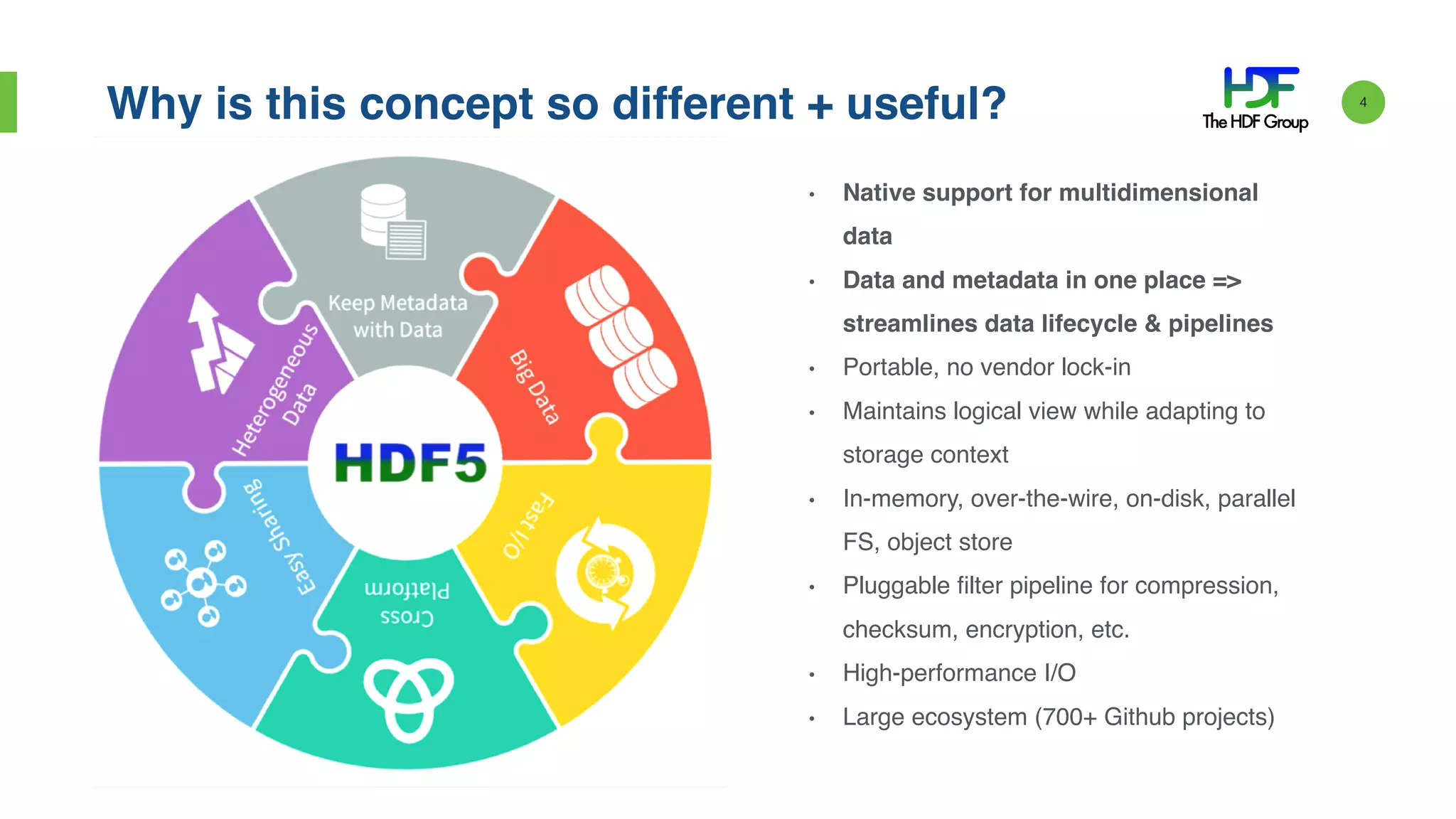 Why is this concept so different + useful?

HDF
The HDF Group

4

Keep Metadata with Data

Big Data

Fast I/O

Cross Platform

Easy Sharing

Heterogeneous Data

HDF5

• Native support for multidimensional data
• Data and metadata in one place => streamlines data lifecycle & pipelines
• Portable, no vendor lock-in
• Maintains logical view while adapting to storage context
• In-memory, over-the-wire, on-disk, parallel FS, object store
• Pluggable filter pipeline for compression, checksum, encryption, etc.
• High-performance I/O
• Large ecosystem (700+ Github projects)